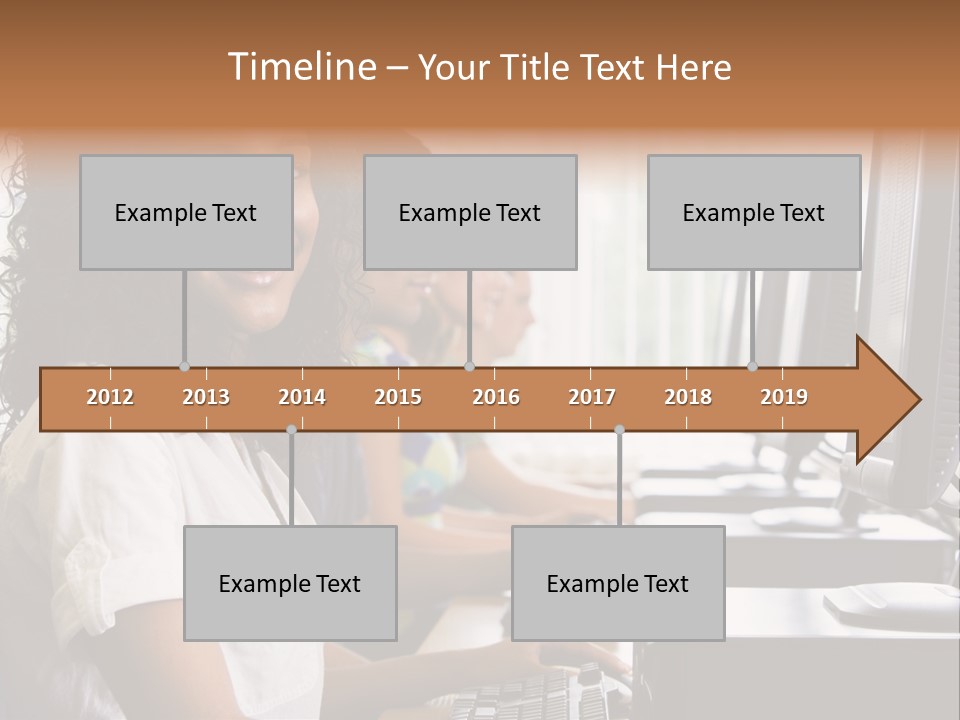 Timeline – Your Title Text Here

Example Text

Example Text

Example Text

2012 2013 2014 2015 2016 2017 2018 2019

Example Text

Example Text